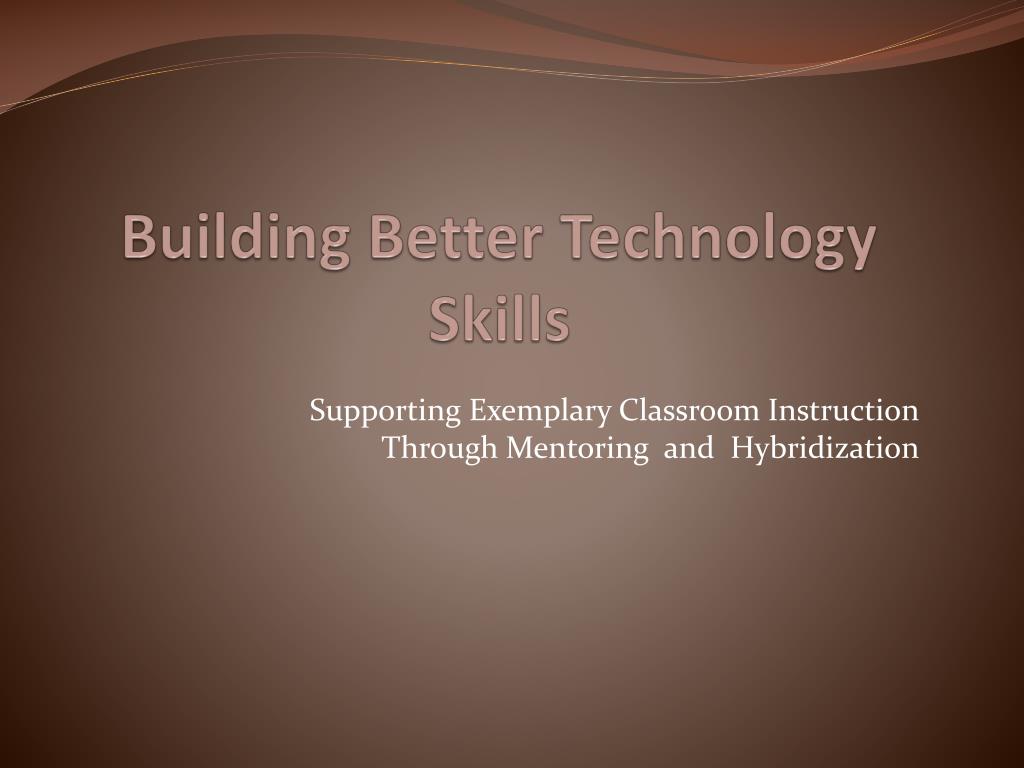 Building Better Technology Skills

Supporting Exemplary Classroom Instruction Through Mentoring and Hybridization